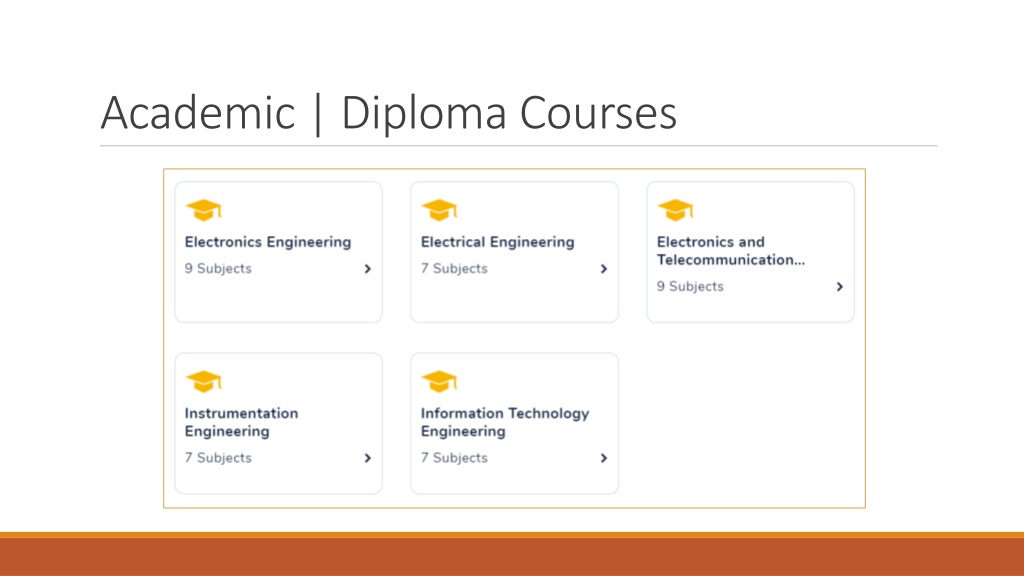 Academic | Diploma Courses

Electronics Engineering
9 Subjects

Electrical Engineering
7 Subjects

Electronics and Telecommunication...
9 Subjects

Instrumentation Engineering
7 Subjects

Information Technology Engineering
7 Subjects